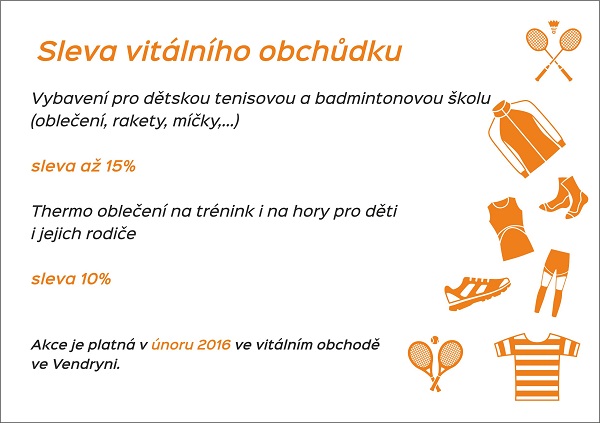 Sleva vitálního obchůdku

Vybavení pro dětskou tenisovou a badmintonovou školu (oblečení, rakety, míčky,...)

sleva až 15%

Thermo oblečení na trénink i na hory pro děti i jejich rodiče

sleva 10%

Akce je platná v únoru 2016 ve vitálním obchodě ve Vendryni.